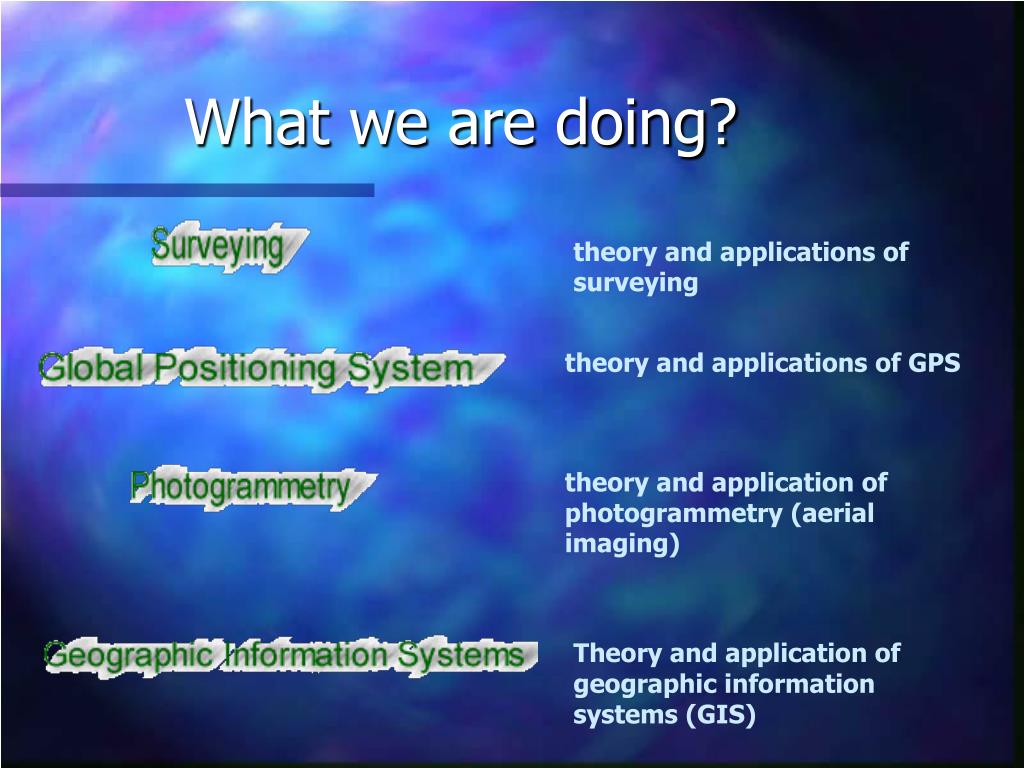 What we are doing?

Surveying

theory and applications of surveying

Global Positioning System

theory and applications of GPS

Photogrammetry

theory and application of photogrammetry (aerial imaging)

Geographic Information Systems

Theory and application of geographic information systems (GIS)